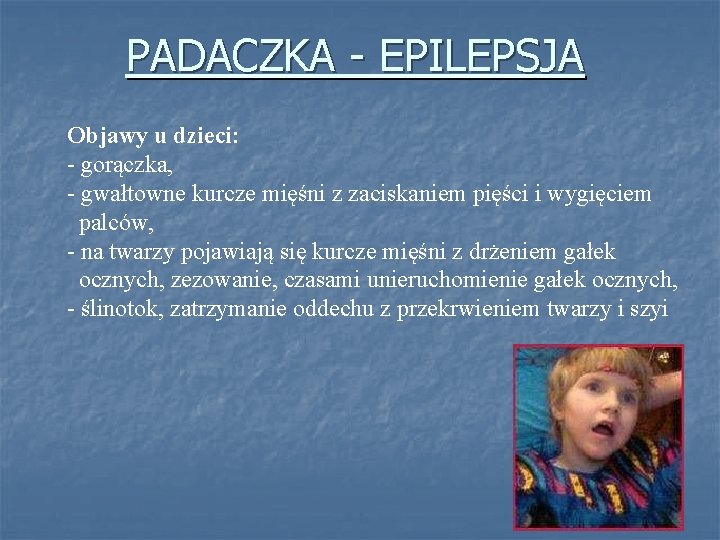 PADACZKA - EPILEPSJA

Objawy u dzieci:
- gorączka,
- gwałtowne kurcze mięśni z zaciskaniem pięści i wygięciem palców,
- na twarzy pojawiają się kurcze mięśni z drżeniem gałek ocznych, zezowanie, czasami unieruchomienie gałek ocznych,
- ślinotok, zatrzymanie oddechu z przekrwieniem twarzy i szyi